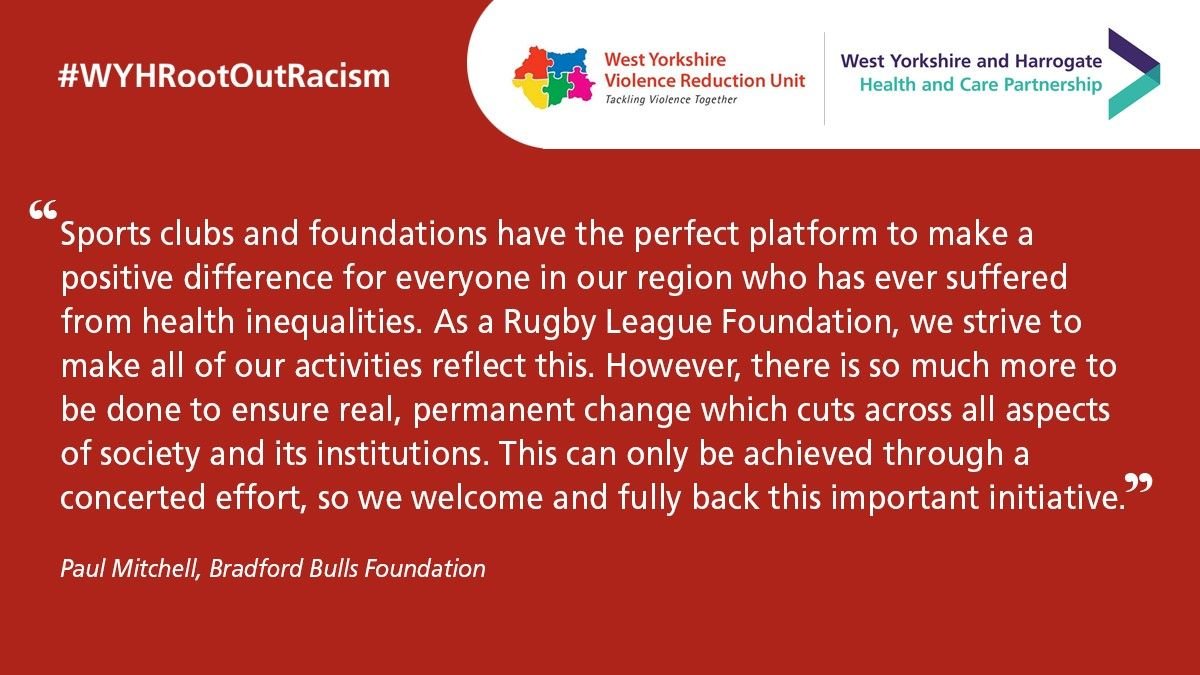 #WYHRootOutRacism

West Yorkshire Violence Reduction Unit
Tackling Violence Together

West Yorkshire and Harrogate Health and Care Partnership

“Sports clubs and foundations have the perfect platform to make a positive difference for everyone in our region who has ever suffered from health inequalities. As a Rugby League Foundation, we strive to make all of our activities reflect this. However, there is so much more to be done to ensure real, permanent change which cuts across all aspects of society and its institutions. This can only be achieved through a concerted effort, so we welcome and fully back this important initiative.”

Paul Mitchell, Bradford Bulls Foundation